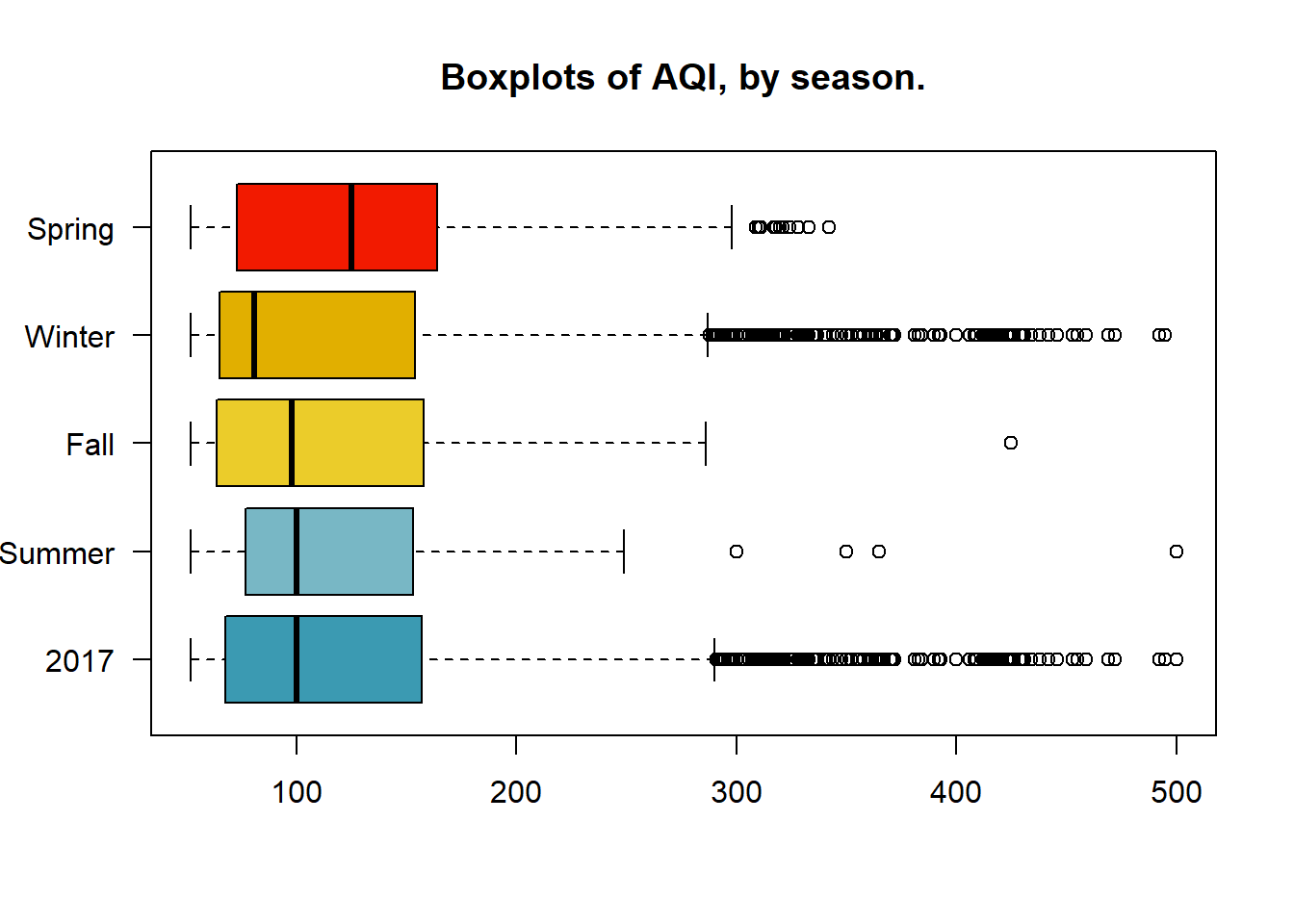 Boxplots of AQI, by season.

Spring
Winter
Fall
Summer
2017

100
200
300
400
500